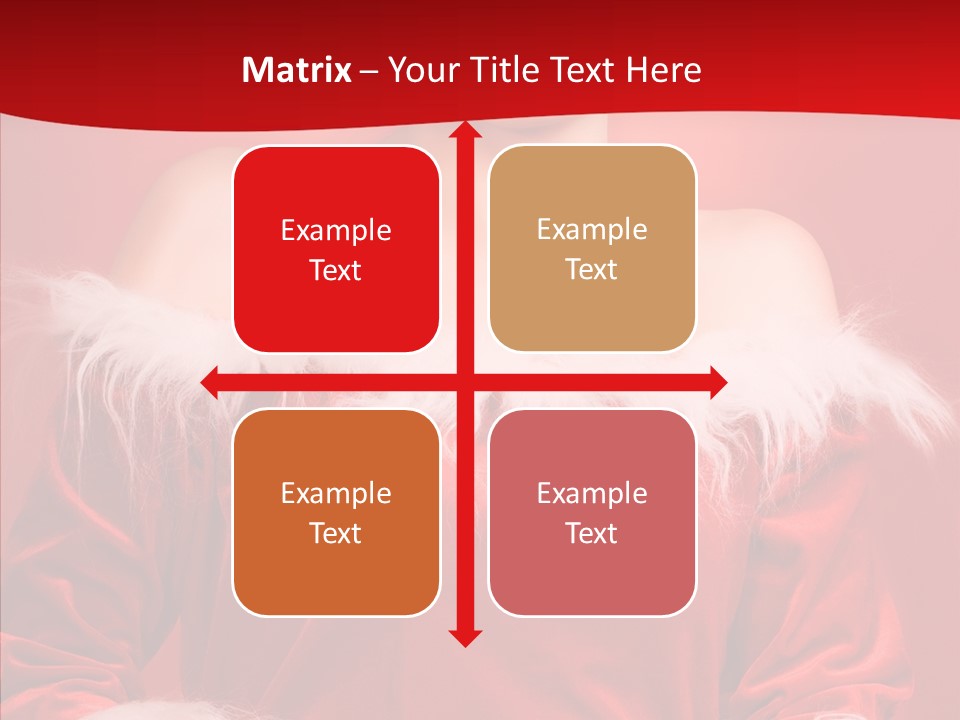 Matrix – Your Title Text Here

Example Text

Example Text

Example Text

Example Text